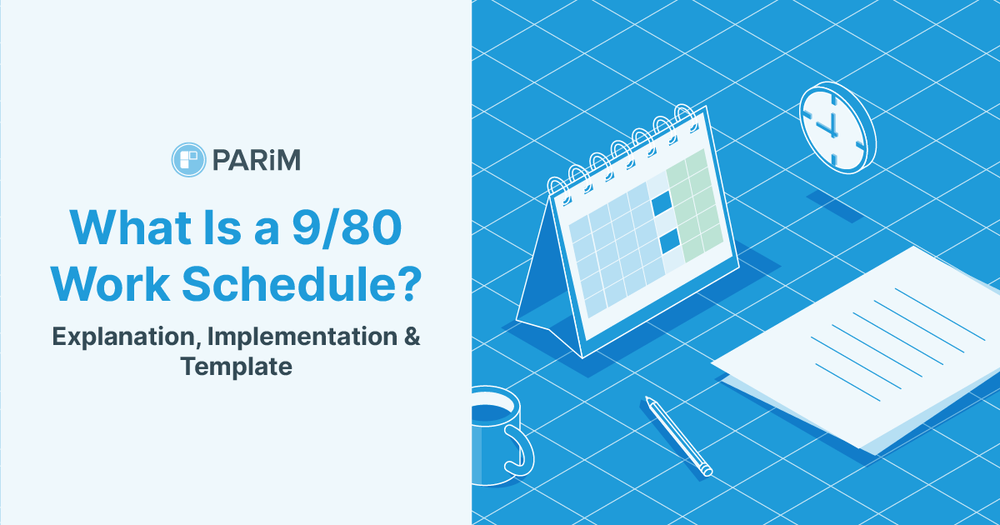 PARiM

What Is a 9/80 Work Schedule?

Explanation, Implementation & Template